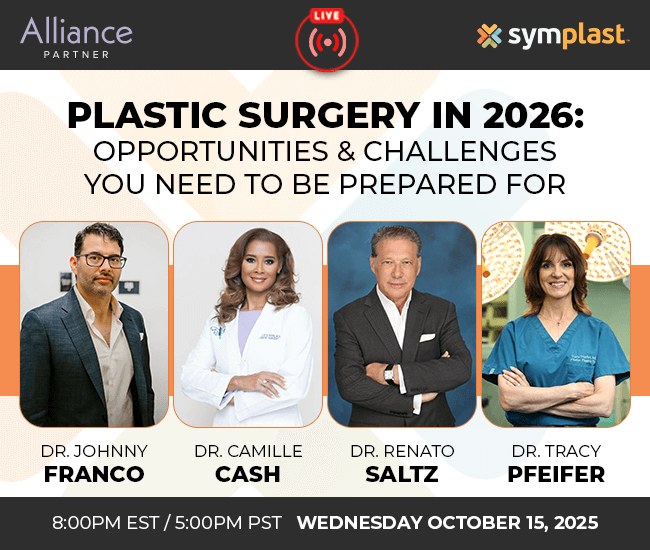 Alliance
PARTNER

LIVE

symplast

PLASTIC SURGERY IN 2026:
OPPORTUNITIES & CHALLENGES
YOU NEED TO BE PREPARED FOR

DR. JOHNNY
FRANCO

DR. CAMILLE
CASH

DR. RENATO
SALTZ

DR. TRACY
PFEIFER

8:00PM EST / 5:00PM PST WEDNESDAY OCTOBER 15, 2025